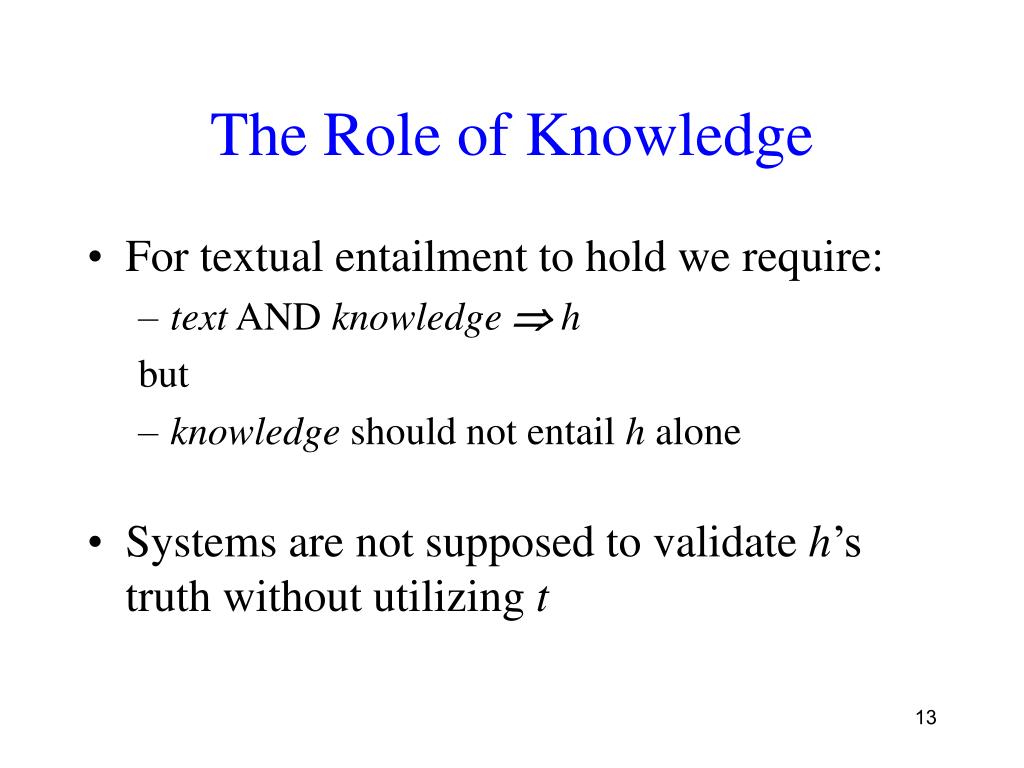 The Role of Knowledge

• For textual entailment to hold we require:
– text AND knowledge $\Rightarrow$ h
but
– knowledge should not entail h alone

• Systems are not supposed to validate h's truth without utilizing t

13